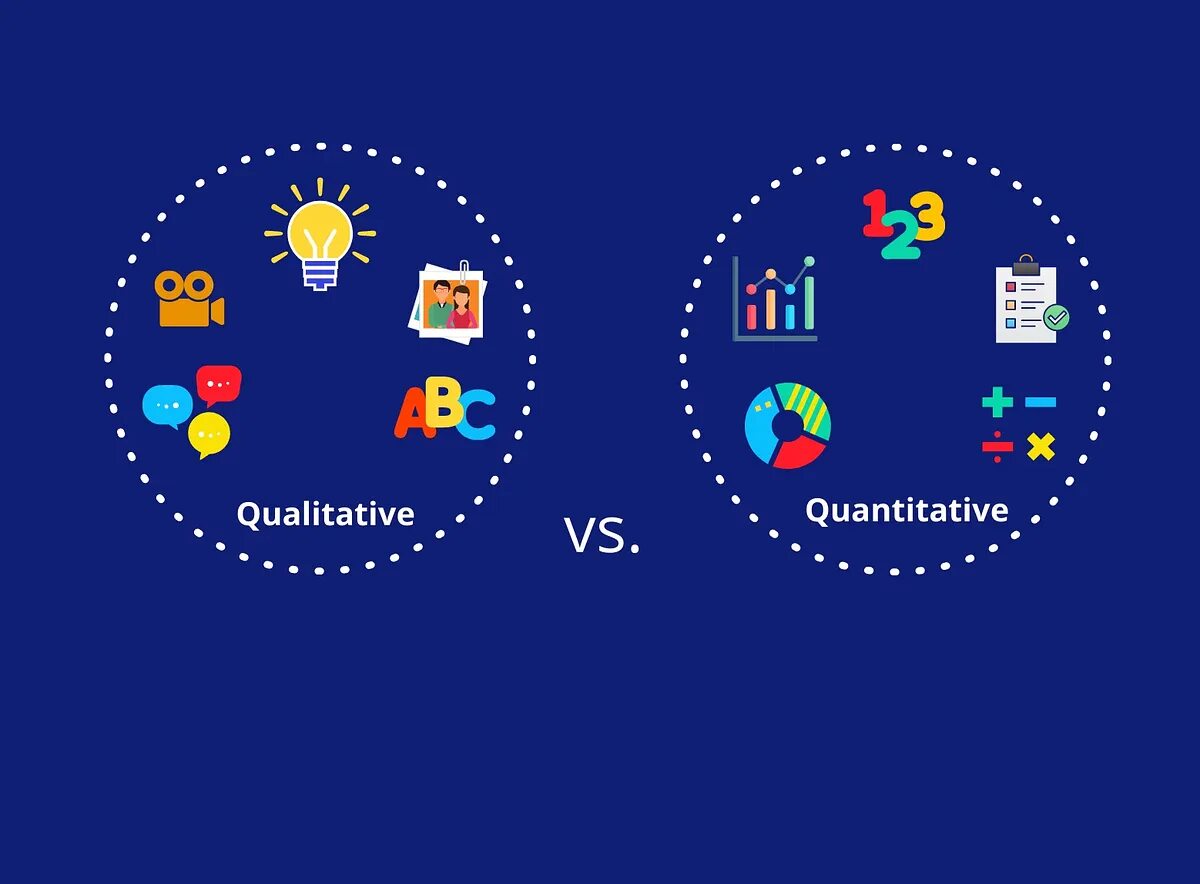 ABC

Qualitative

VS.

123

Quantitative